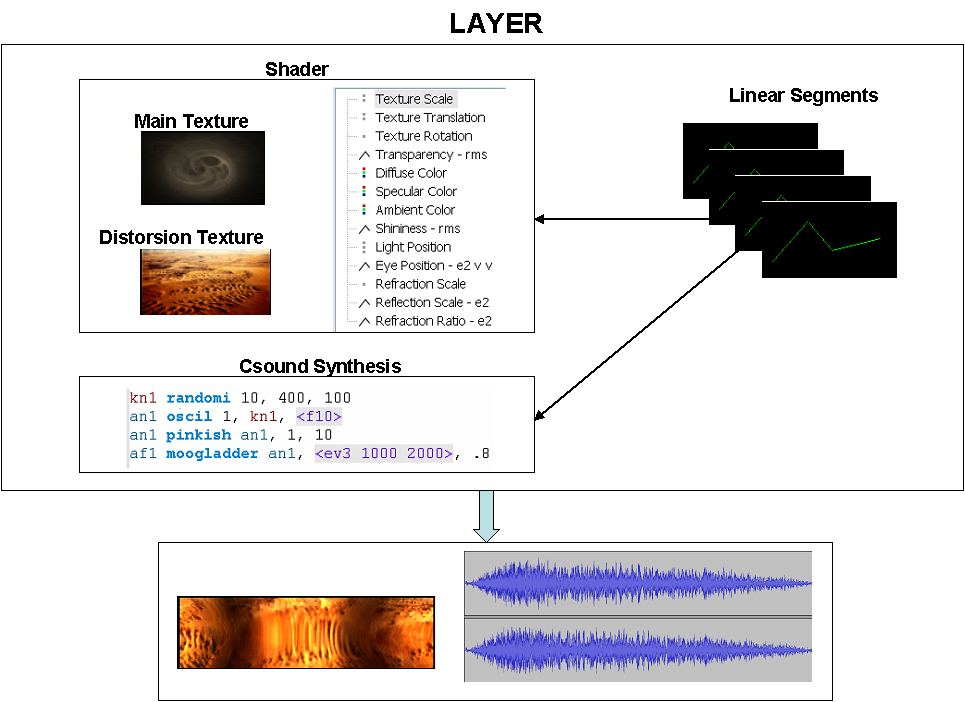 LAYER

Shader

Main Texture

Distorsion Texture

Texture Scale
Texture Translation
Texture Rotation
Transparency - rms
Diffuse Color
Specular Color
Ambient Color
Shininess - rms
Light Position
Eye Position - e2 v v
Refraction Scale
Reflection Scale - e2
Refraction Ratio - e2

Linear Segments

Csound Synthesis

kn1 randomi 10, 400, 100
an1 oscil 1, kn1, <f10>
an1 pinkish an1, 1, 10
af1 moogladder an1, <ev3 1000 2000>, .8